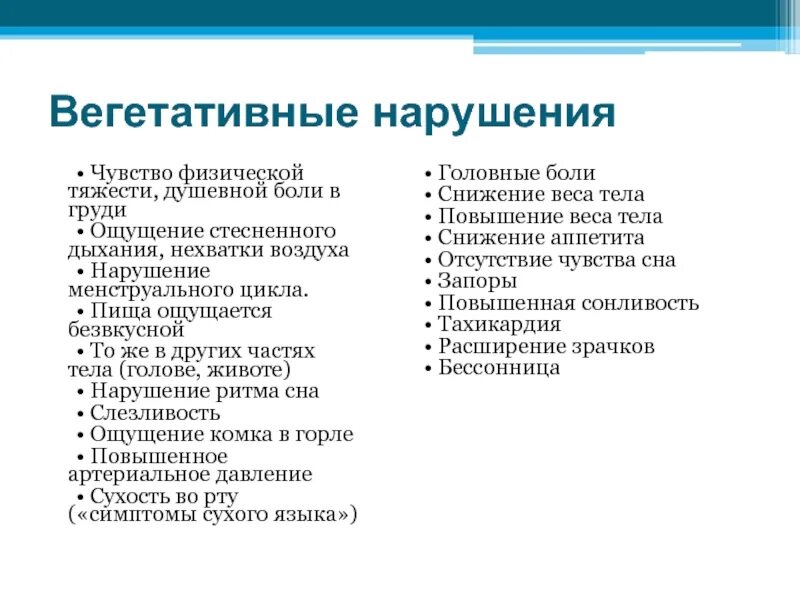 Вегетативные нарушения

• Чувство физической тяжести, душевной боли в груди
• Ощущение стесненного дыхания, нехватки воздуха
• Нарушение менструального цикла.
• Пища ощущается безвкусной
• То же в других частях тела (голове, животе)
• Нарушение ритма сна
• Слезливость
• Ощущение комка в горле
• Повышенное артериальное давление
• Сухость во рту («симптомы сухого языка»)

• Головные боли
• Снижение веса тела
• Повышение веса тела
• Снижение аппетита
• Отсутствие чувства сна
• Запоры
• Повышенная сонливость
• Тахикардия
• Расширение зрачков
• Бессонница